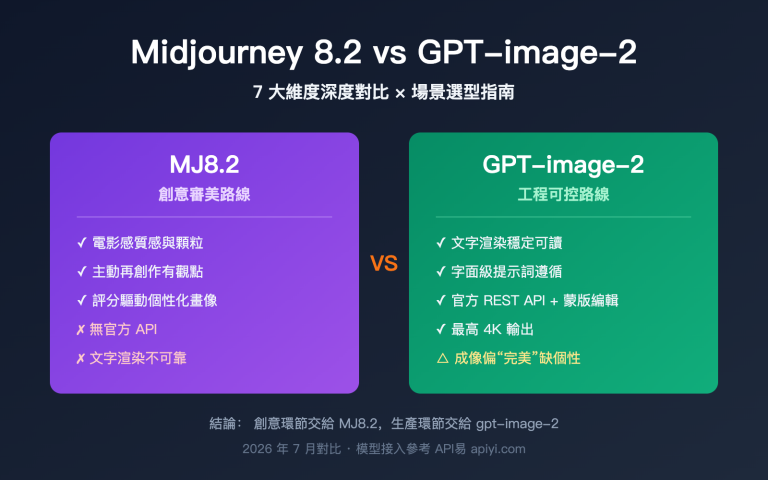 Midjourney 8.2 vs GPT-image-2

7 大維度深度對比 × 場景選型指南

MJ8.2
創意審美路線

✓ 電影感質感與顆粒
✓ 主動再創作有觀點
✓ 評分驅動個性化畫像
✗ 無官方 API
✗ 文字渲染不可靠

VS

GPT-image-2
工程可控路線

✓ 文字渲染穩定可讀
✓ 字面級提示詞遵循
✓ 官方 REST API + 蒙版編輯
✓ 最高 4K 輸出
△ 成像偏“完美”缺個性

結論： 創意環節交給 MJ8.2，生產環節交給 gpt-image-2

2026 年 7 月對比 · 模型接入參考 API易 apiyi.com